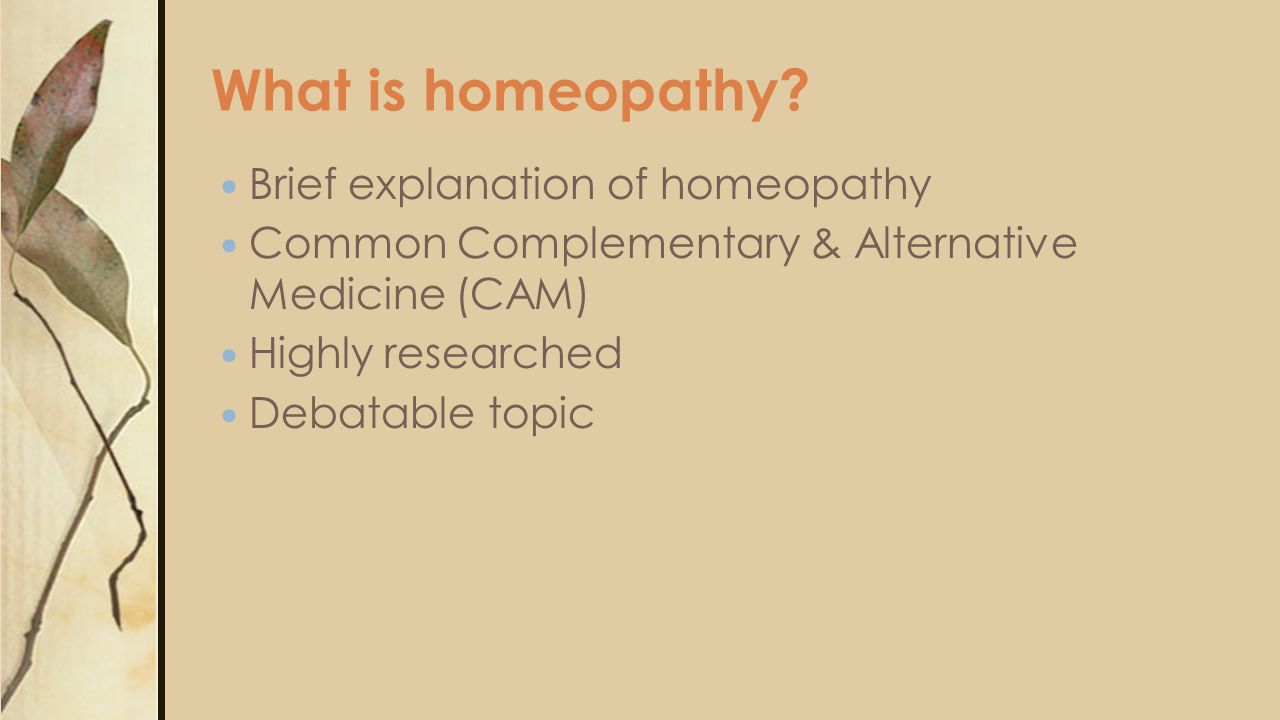 What is homeopathy?

- Brief explanation of homeopathy
- Common Complementary & Alternative Medicine (CAM)
- Highly researched
- Debatable topic